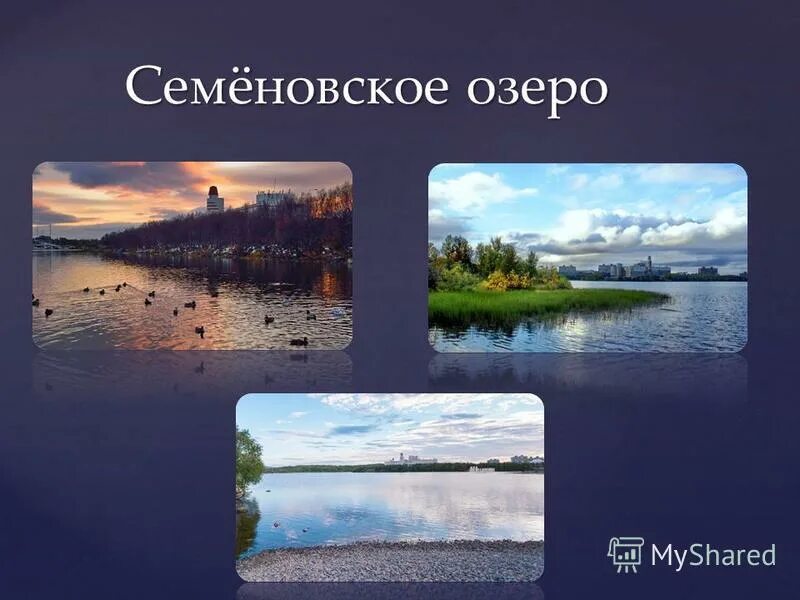 Семёновское озеро

MyShared